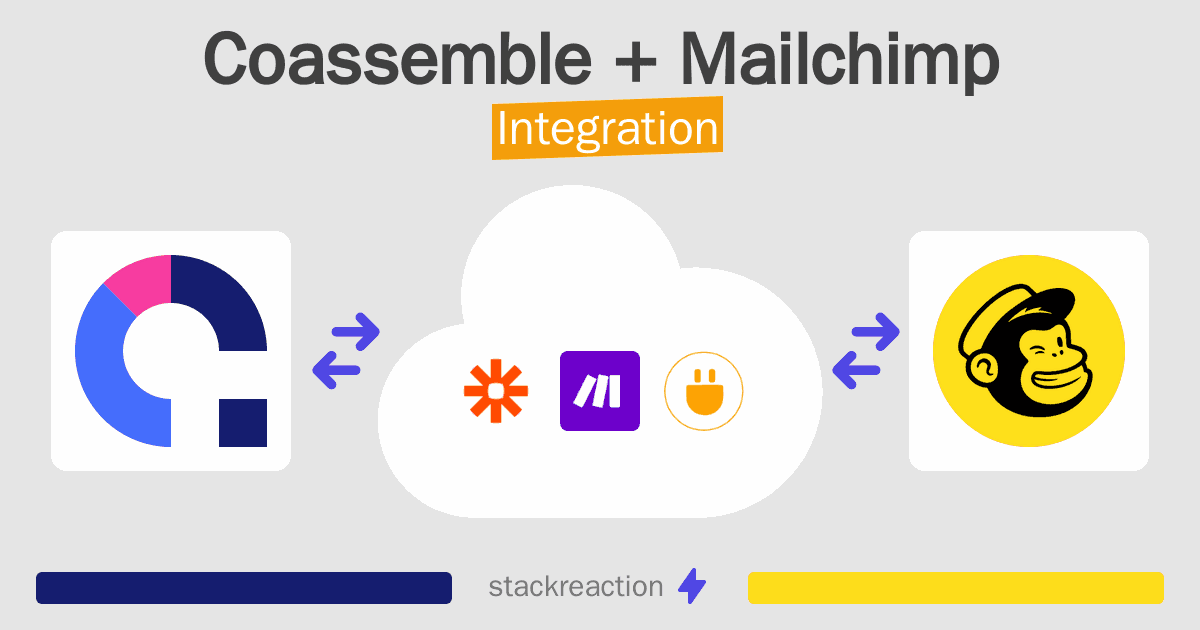 Coassemble + Mailchimp
Integration

stackreaction